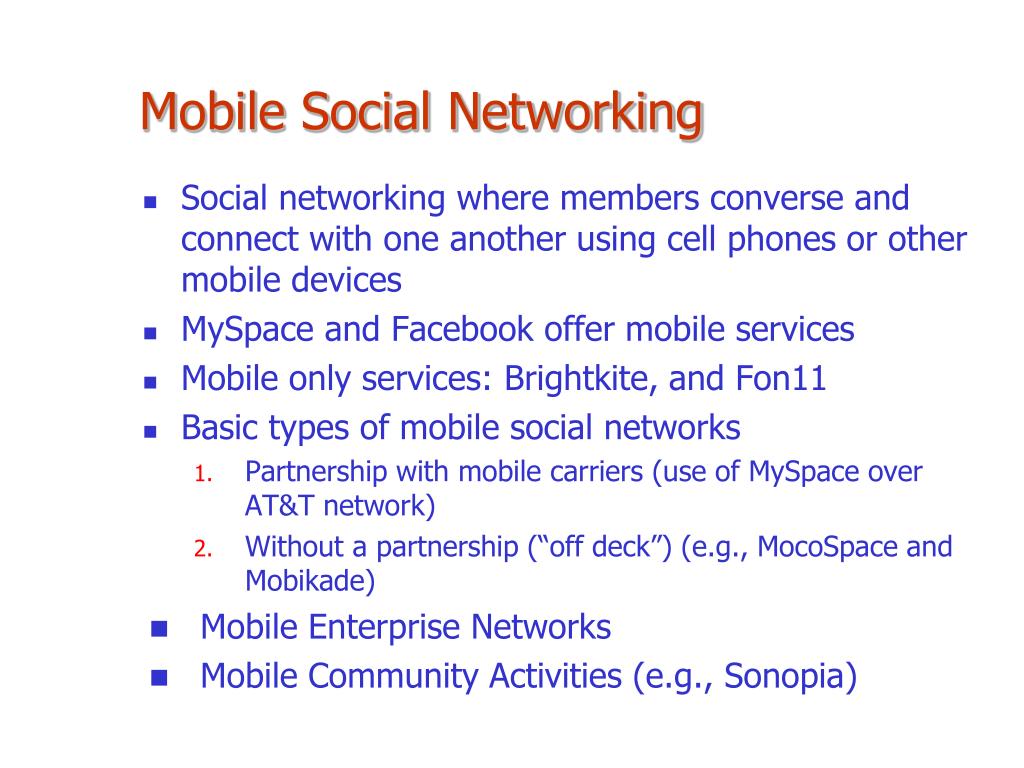 Mobile Social Networking

- Social networking where members converse and connect with one another using cell phones or other mobile devices
- MySpace and Facebook offer mobile services
- Mobile only services: Brightkite, and Fon11
- Basic types of mobile social networks
  1. Partnership with mobile carriers (use of MySpace over AT&T network)
  2. Without a partnership (“off deck”) (e.g., MocoSpace and Mobikade)
- Mobile Enterprise Networks
- Mobile Community Activities (e.g., Sonopia)